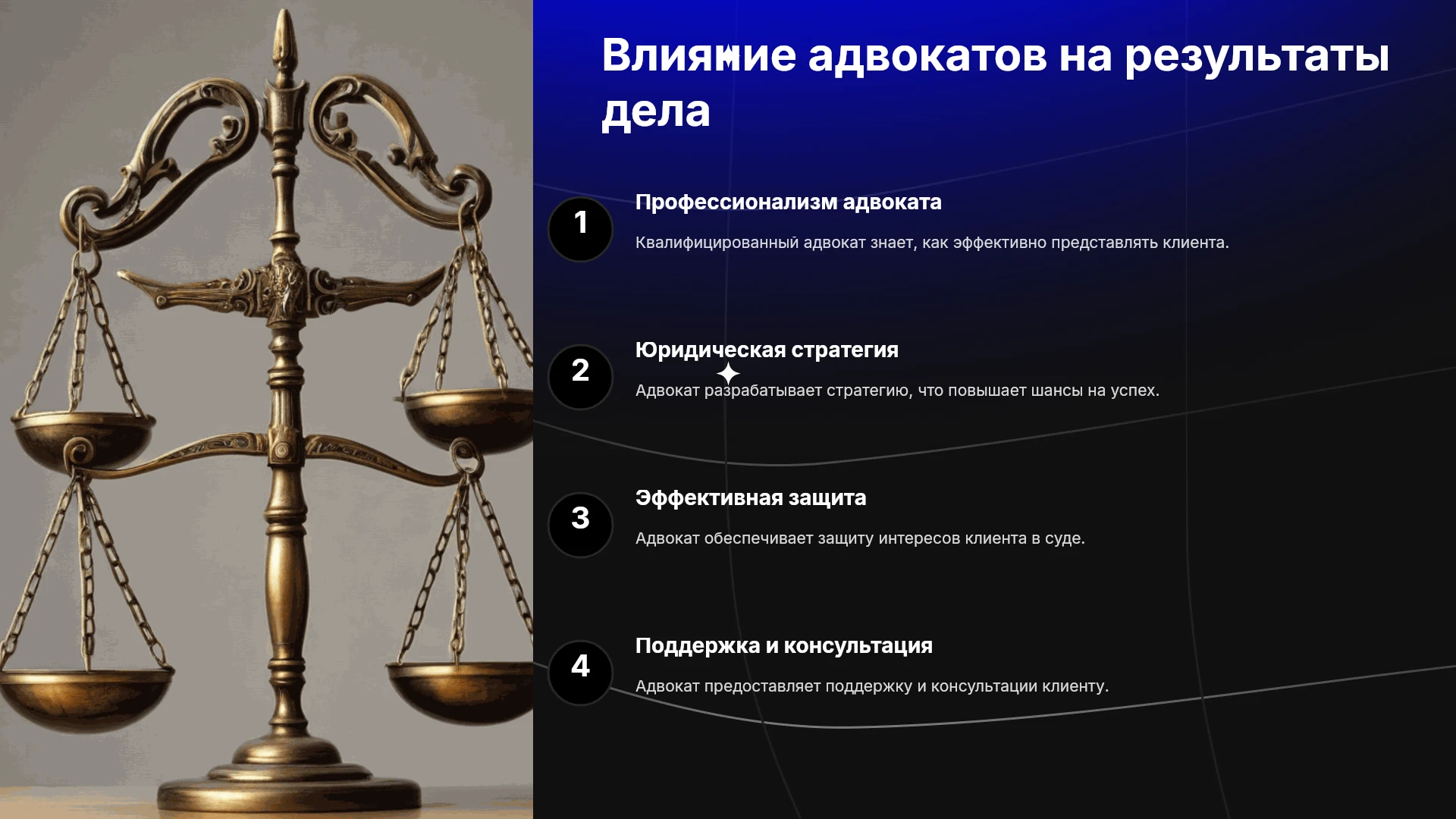 Влияние адвокатов на результаты дела

1
Профессионализм адвоката

Квалифицированный адвокат знает, как эффективно представлять клиента.

2
Юридическая стратегия

Адвокат разрабатывает стратегию, что повышает шансы на успех.

3
Эффективная защита

Адвокат обеспечивает защиту интересов клиента в суде.

4
Поддержка и консультация

Адвокат предоставляет поддержку и консультации клиенту.